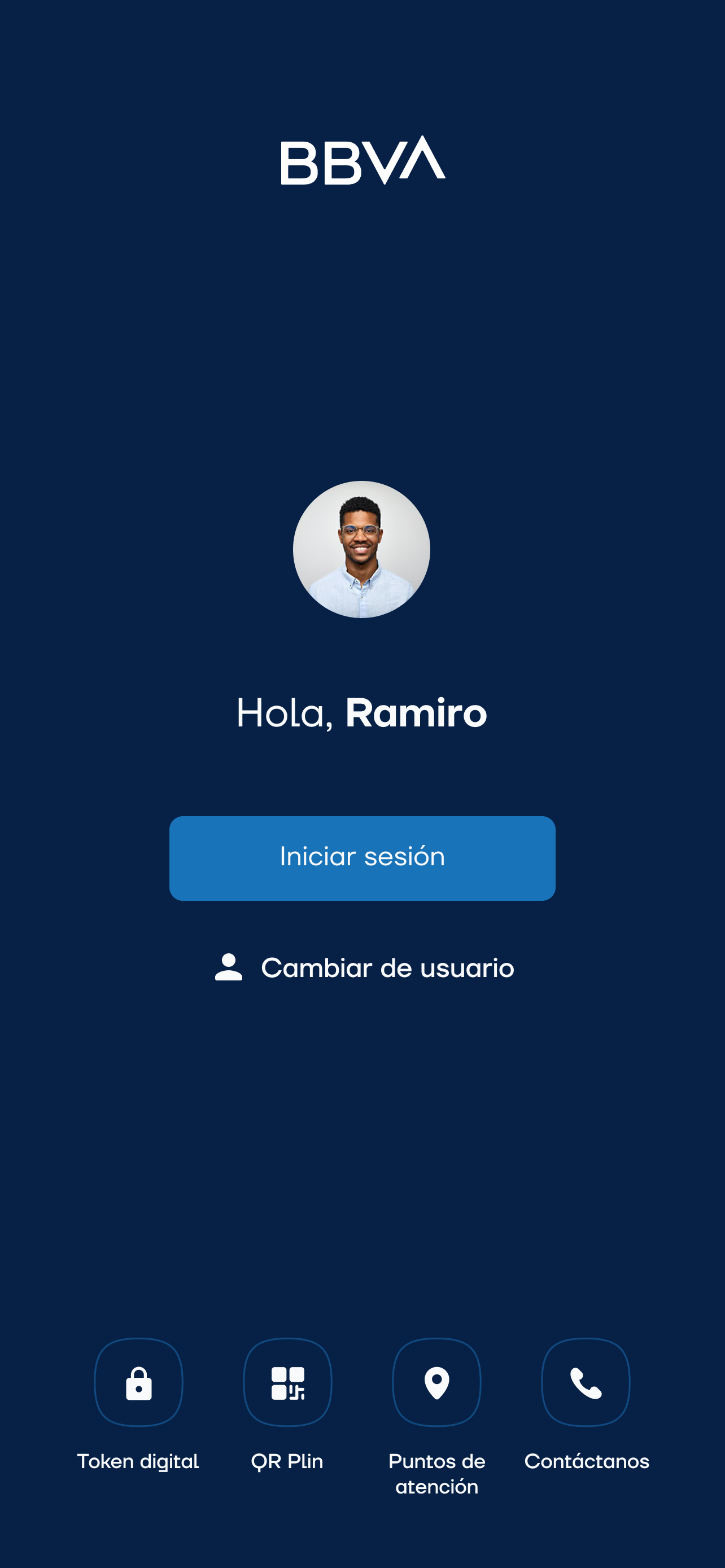 BBVA

Hola, Ramiro

Iniciar sesión

Cambiar de usuario

Token digital

QR Plin

Puntos de atención

Contáctanos